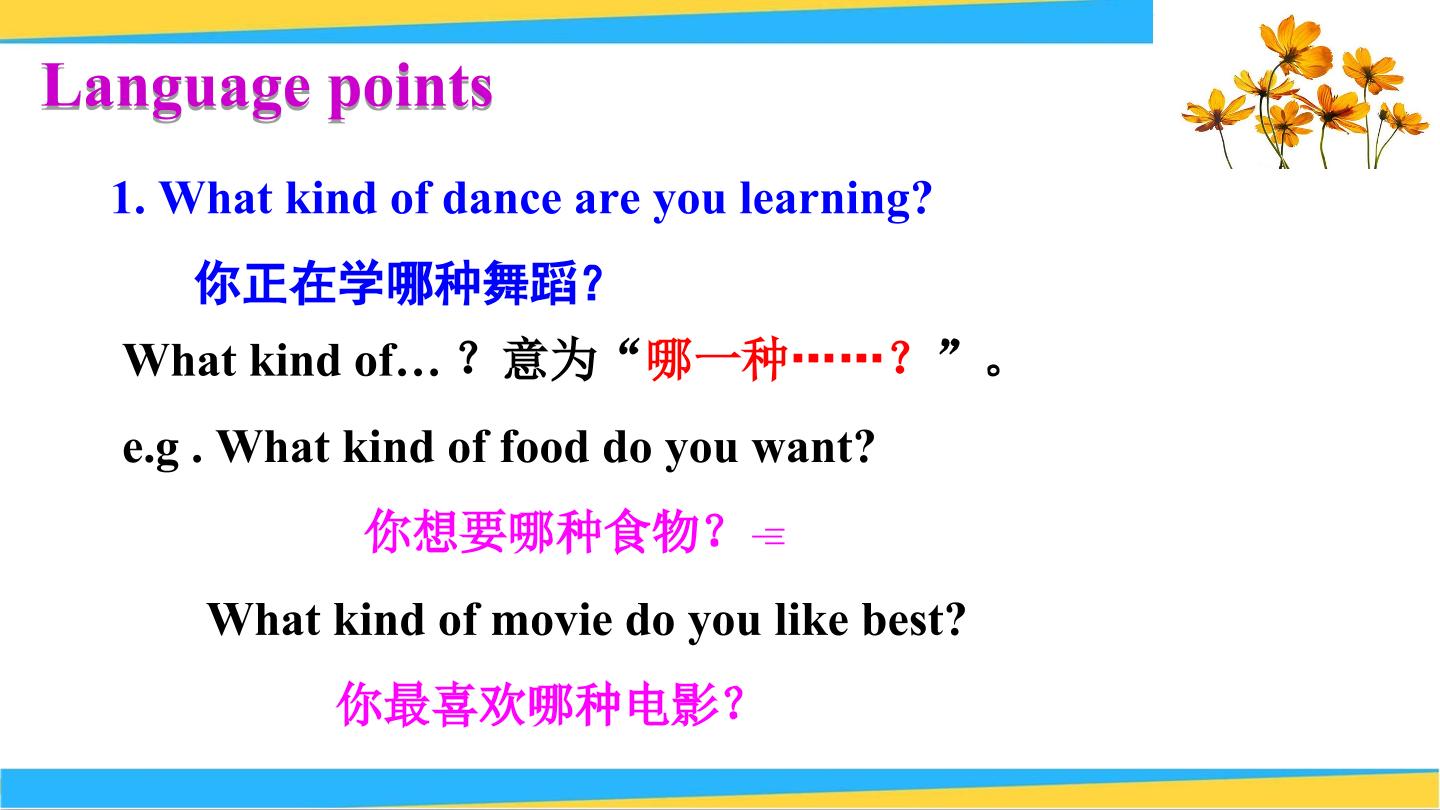 Language points

1. What kind of dance are you learning?

你正在学哪种舞蹈?

What kind of…？意为“哪一种……？”。

e.g . What kind of food do you want?

你想要哪种食物？

What kind of movie do you like best?

你最喜欢哪种电影?